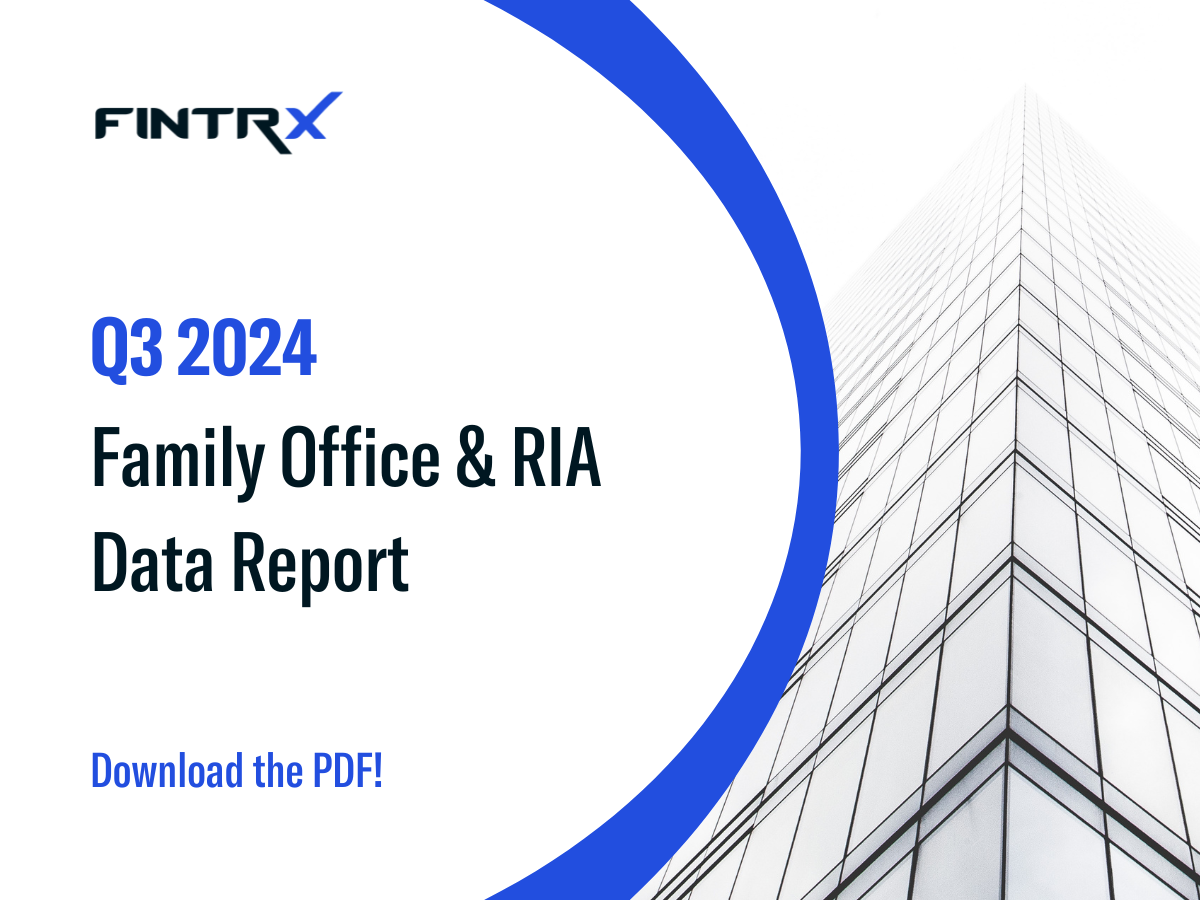 FINTRX

Q3 2024
Family Office & RIA Data Report

Download the PDF!